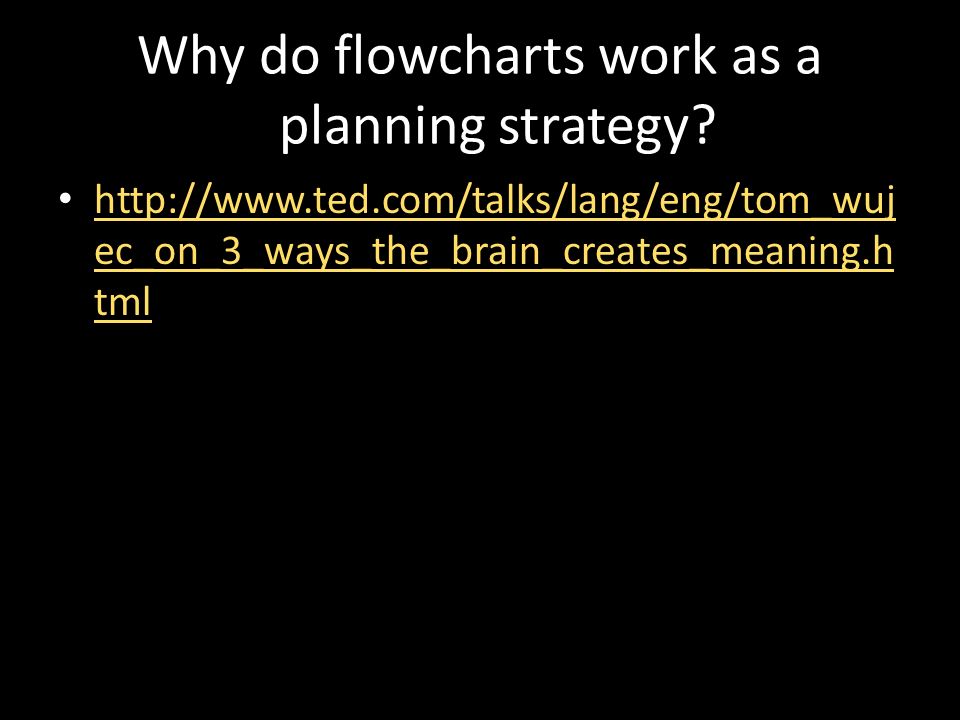 Why do flowcharts work as a planning strategy?

• http://www.ted.com/talks/lang/eng/tom_wujec_on_3_ways_the_brain_creates_meaning.html